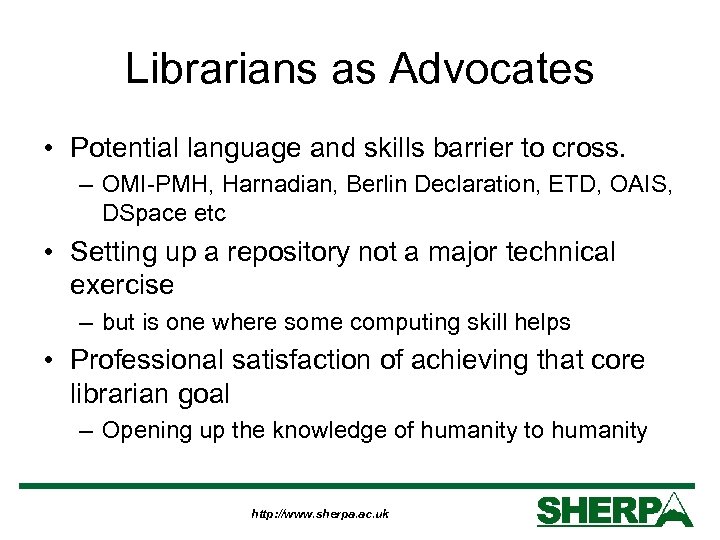 Librarians as Advocates

• Potential language and skills barrier to cross.
– OMI-PMH, Harnadian, Berlin Declaration, ETD, OAIS, DSpace etc

• Setting up a repository not a major technical exercise
– but is one where some computing skill helps

• Professional satisfaction of achieving that core librarian goal
– Opening up the knowledge of humanity to humanity

http://www.sherpa.ac.uk

SHERPA